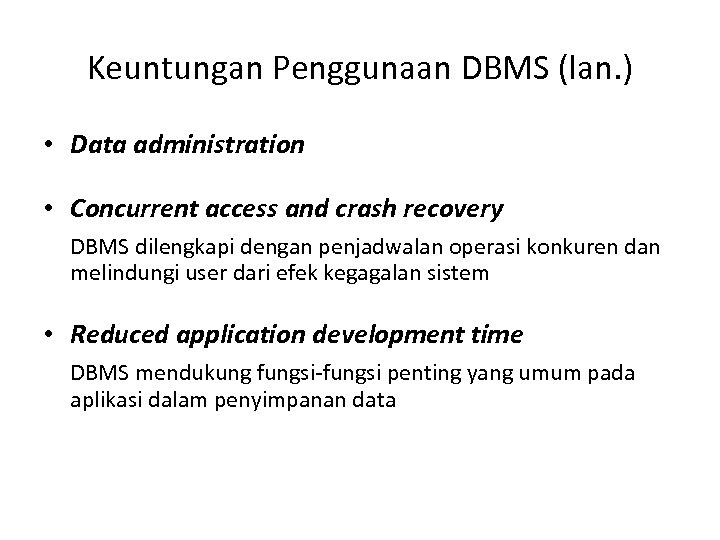 Keuntungan Penggunaan DBMS (lan.)

• Data administration

• Concurrent access and crash recovery

DBMS dilengkapi dengan penjadwalan operasi konkuren dan melindungi user dari efek kegagalan sistem

• Reduced application development time

DBMS mendukung fungsi-fungsi penting yang umum pada aplikasi dalam penyimpanan data